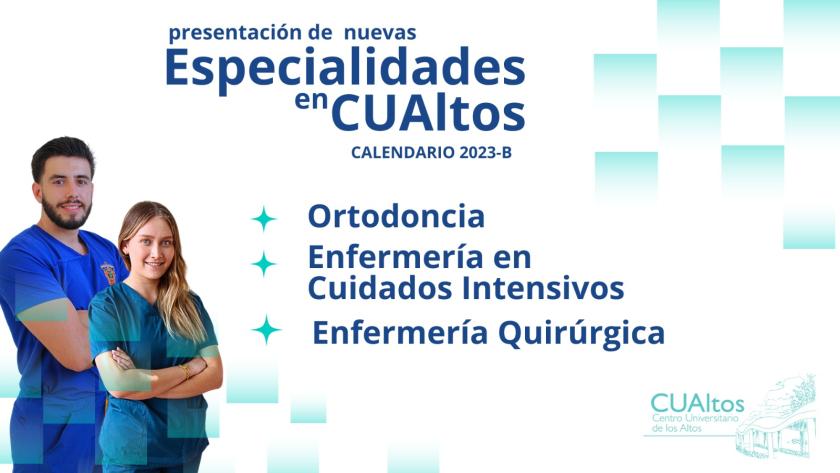 presentación de nuevas
Especialidades en CUAltos
CALENDARIO 2023-B

Ortodoncia
Enfermería en Cuidados Intensivos
Enfermería Quirúrgica

CUAltos
Centro Universitario de los Altos